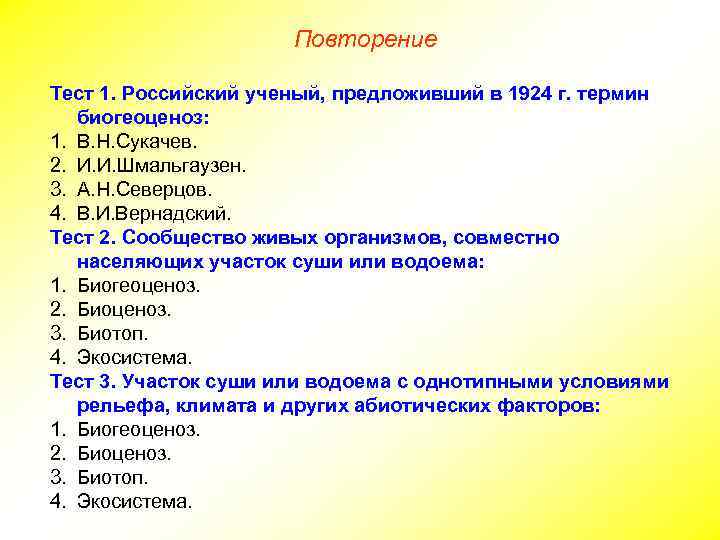 Повторение

Тест 1. Российский ученый, предложивший в 1924 г. термин биогеоценоз:
1. В.Н.Сукачев.
2. И.И.Шмальгаузен.
3. А.Н.Северцов.
4. В.И.Вернадский.
Тест 2. Сообщество живых организмов, совместно населяющих участок суши или водоема:
1. Биогеоценоз.
2. Биоценоз.
3. Биотоп.
4. Экосистема.
Тест 3. Участок суши или водоема с однотипными условиями рельефа, климата и других абиотических факторов:
1. Биогеоценоз.
2. Биоценоз.
3. Биотоп.
4. Экосистема.